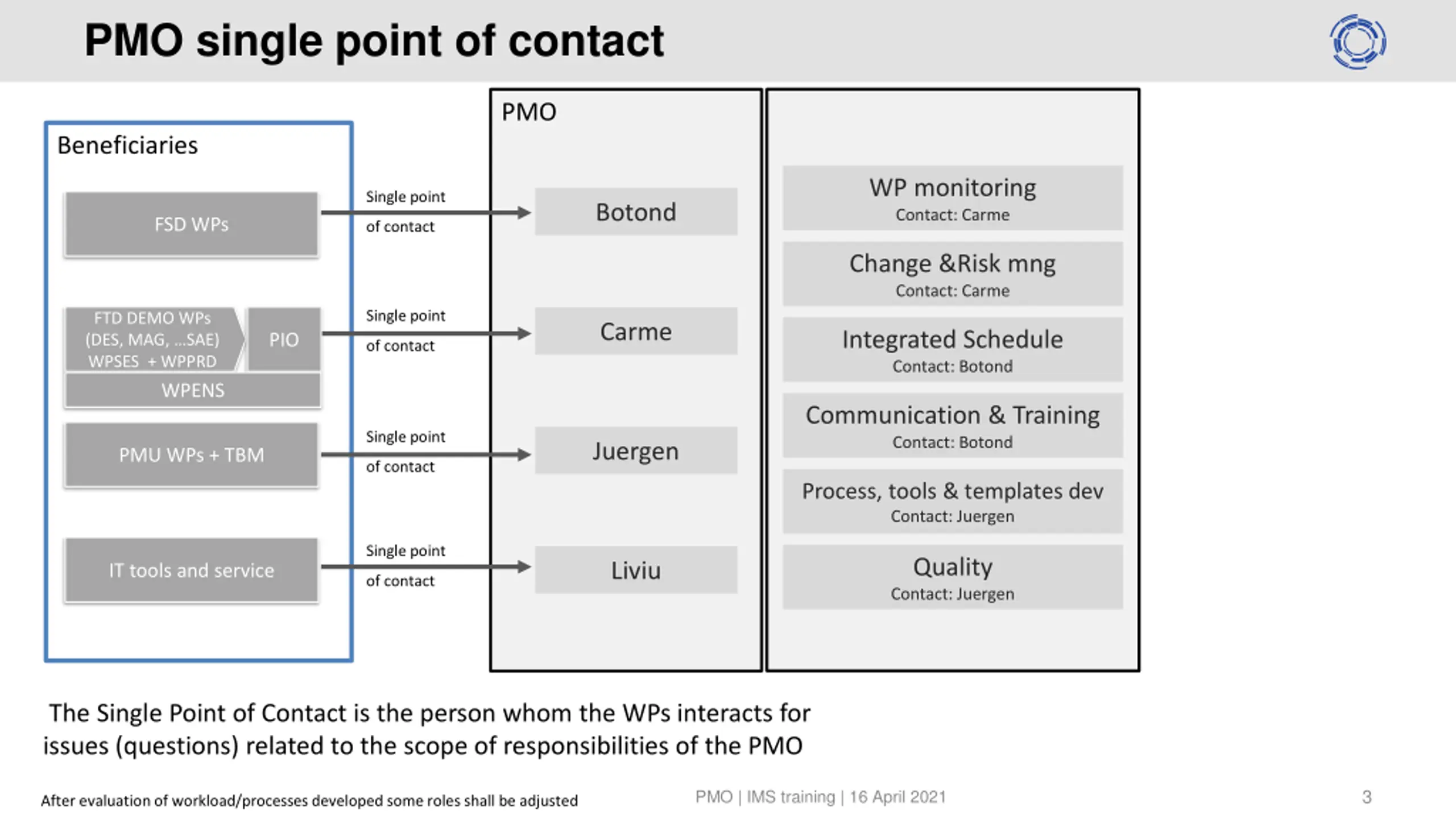 PMO single point of contact

Beneficiaries

FSD WPs

FTD DEMO WPs (DES, MAG, ...SAE) WPSES + WPPRD

PIO

WPENS

PMU WPs + TBM

IT tools and service

Single point of contact

Single point of contact

Single point of contact

Single point of contact

PMO

Botond

Carme

Juergen

Liviu

WP monitoring
Contact: Carme

Change &Risk mng
Contact: Carme

Integrated Schedule
Contact: Botond

Communication & Training
Contact: Botond

Process, tools & templates dev
Contact: Juergen

Quality
Contact: Juergen

The Single Point of Contact is the person whom the WPs interacts for issues (questions) related to the scope of responsibilities of the PMO

After evaluation of workload/processes developed some roles shall be adjusted

PMO | IMS training | 16 April 2021

3